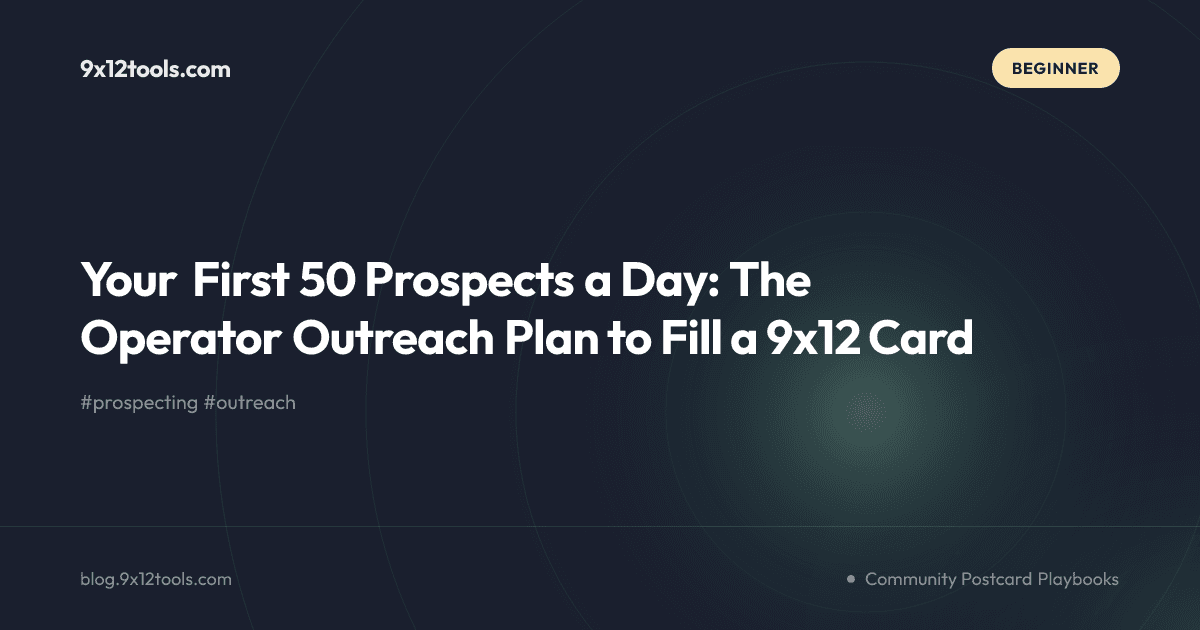 9x12tools.com

BEGINNER

Your First 50 Prospects a Day: The Operator Outreach Plan to Fill a 9x12 Card

#prospecting #outreach

blog.9x12tools.com

Community Postcard Playbooks